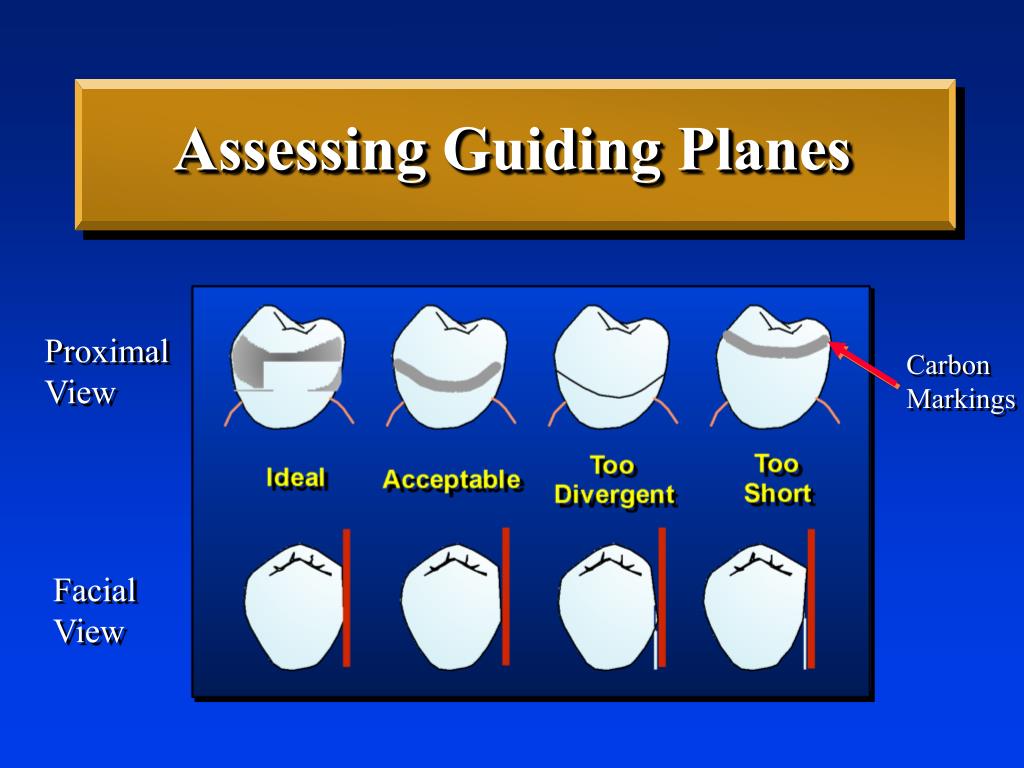 Assessing Guiding Planes

Proximal View

Carbon Markings

Ideal

Acceptable

Too Divergent

Too Short

Facial View